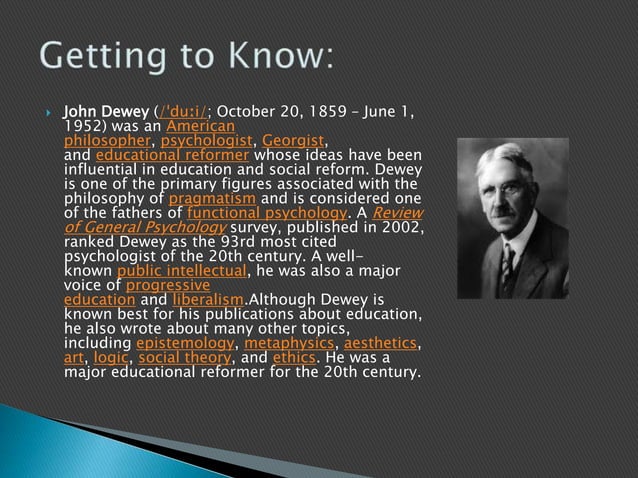 Getting to Know:

John Dewey (/ˈduːi/; October 20, 1859 – June 1, 1952) was an American philosopher, psychologist, Georgist, and educational reformer whose ideas have been influential in education and social reform. Dewey is one of the primary figures associated with the philosophy of pragmatism and is considered one of the fathers of functional psychology. A Review of General Psychology survey, published in 2002, ranked Dewey as the 93rd most cited psychologist of the 20th century. A well-known public intellectual, he was also a major voice of progressive education and liberalism.Although Dewey is known best for his publications about education, he also wrote about many other topics, including epistemology, metaphysics, aesthetics, art, logic, social theory, and ethics. He was a major educational reformer for the 20th century.